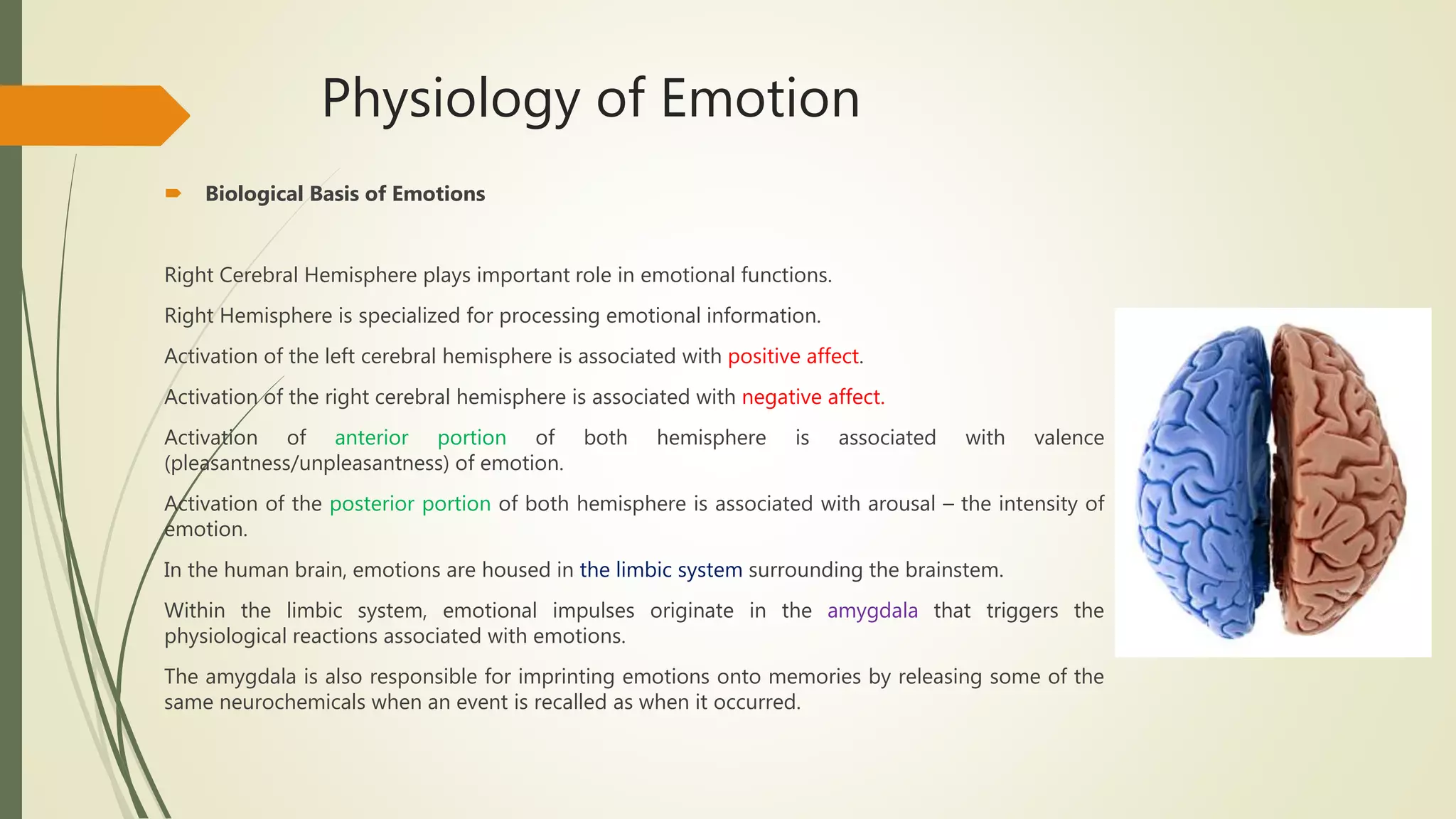 Physiology of Emotion

Biological Basis of Emotions

Right Cerebral Hemisphere plays important role in emotional functions.

Right Hemisphere is specialized for processing emotional information.

Activation of the left cerebral hemisphere is associated with positive affect.

Activation of the right cerebral hemisphere is associated with negative affect.

Activation of anterior portion of both hemisphere is associated with valence (pleasantness/unpleasantness) of emotion.

Activation of the posterior portion of both hemisphere is associated with arousal – the intensity of emotion.

In the human brain, emotions are housed in the limbic system surrounding the brainstem.

Within the limbic system, emotional impulses originate in the amygdala that triggers the physiological reactions associated with emotions.

The amygdala is also responsible for imprinting emotions onto memories by releasing some of the same neurochemicals when an event is recalled as when it occurred.